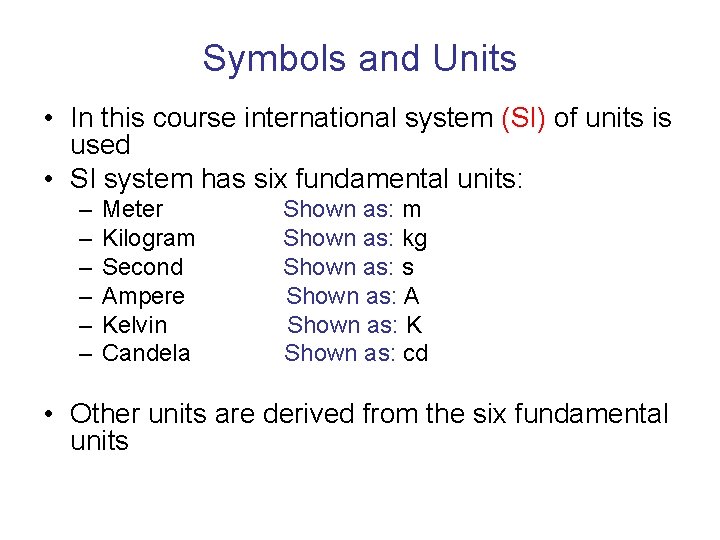 Symbols and Units

• In this course international system (SI) of units is used

• SI system has six fundamental units:
– Meter Shown as: m
– Kilogram Shown as: kg
– Second Shown as: s
– Ampere Shown as: A
– Kelvin Shown as: K
– Candela Shown as: cd

• Other units are derived from the six fundamental units